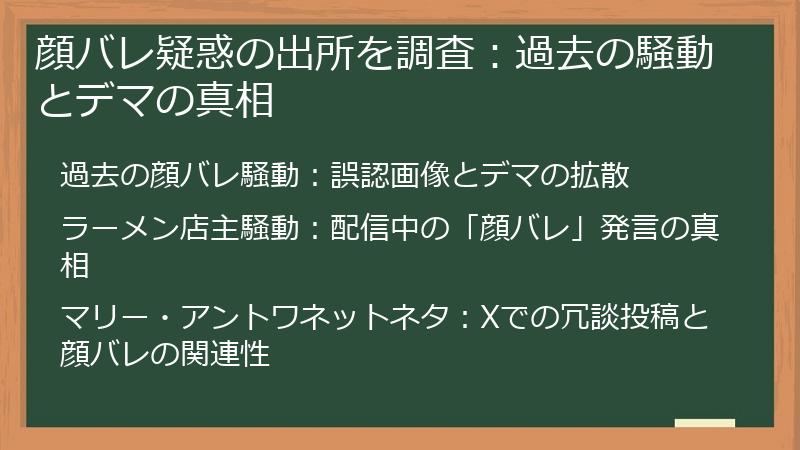 顔バレ疑惑の出所を調査：過去の騒動とデマの真相

過去の顔バレ騒動：誤認画像とデマの拡散

ラーメン店主騒動：配信中の「顔バレ」発言の真相

マリー・アントワネットネタ：Xでの冗談投稿と顔バレの関連性